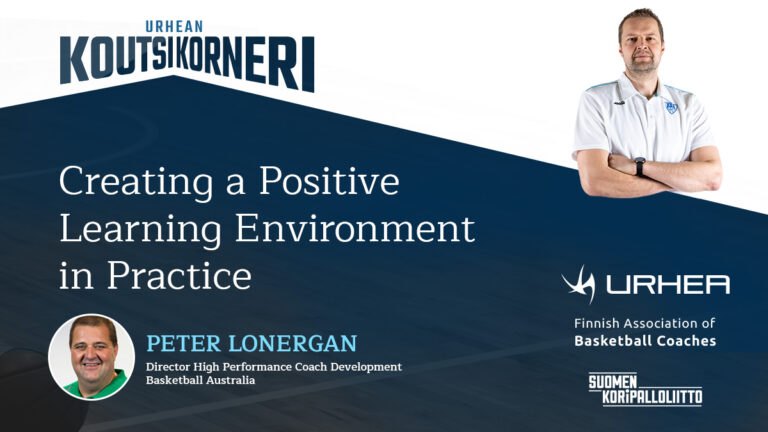 URHEAN
KOUTSIKORNERI

Creating a Positive Learning Environment in Practice

PETER LONERGAN
Director High Performance Coach Development
Basketball Australia

URHEA

Finnish Association of
Basketball Coaches

SUOMEN
KORIPALLOLIITTO